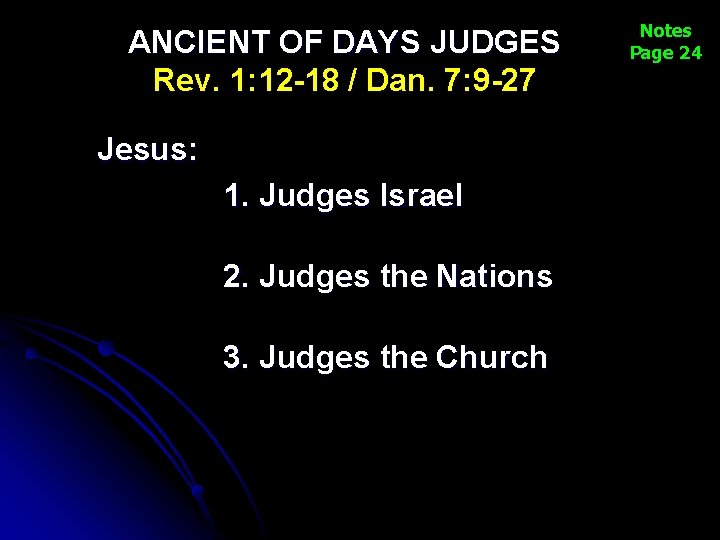 ANCIENT OF DAYS JUDGES
Rev. 1:12-18 / Dan. 7:9-27

Notes
Page 24

Jesus:

1. Judges Israel

2. Judges the Nations

3. Judges the Church